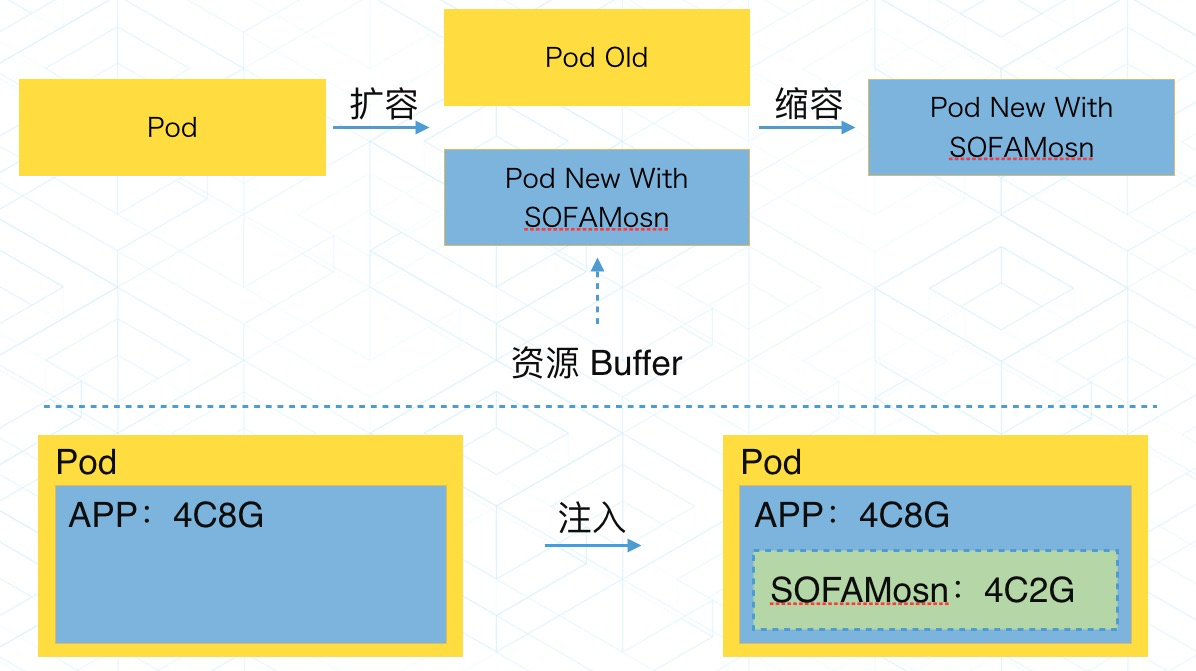 Pod

扩容

Pod Old

Pod New With SOFAMosn

缩容

Pod New With SOFAMosn

资源 Buffer

Pod

APP：4C8G

注入

Pod

APP：4C8G

SOFAMosn：4C2G